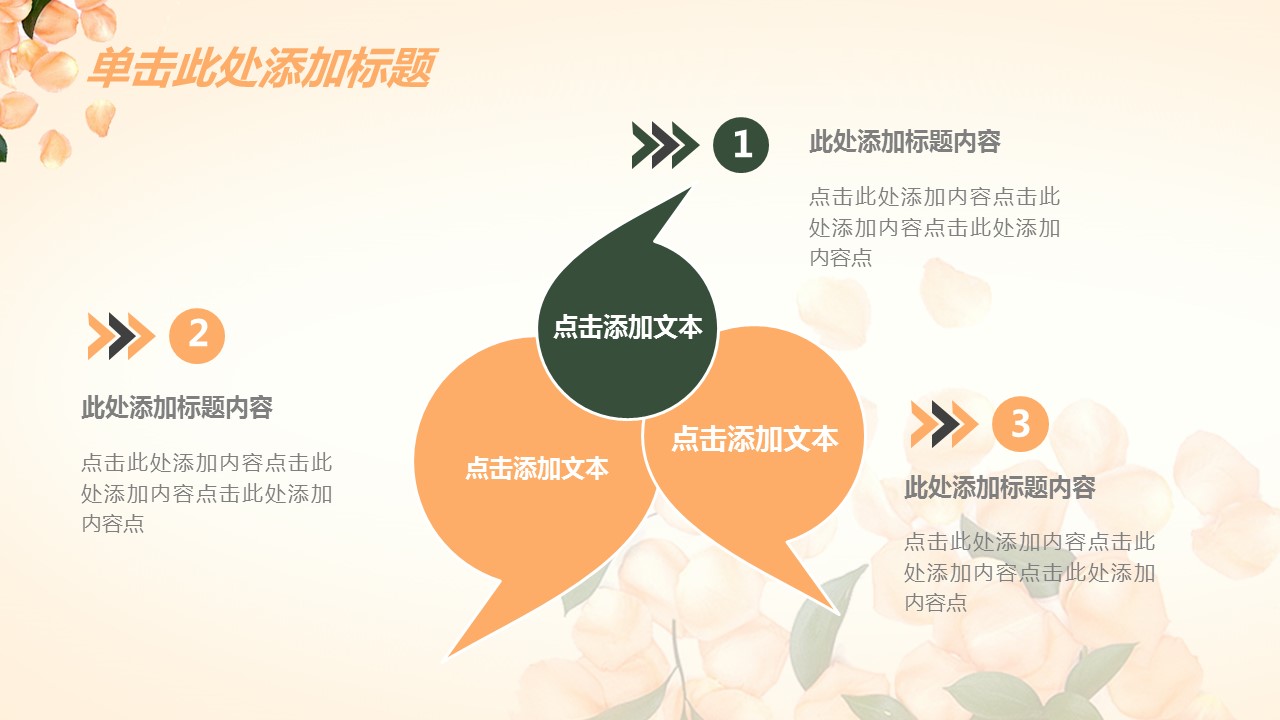 单击此处添加标题

1

此处添加标题内容

点击此处添加内容点击此处添加内容点击此处添加内容点

2

此处添加标题内容

点击此处添加内容点击此处添加内容点击此处添加内容点

点击添加文本

点击添加文本

点击添加文本

3

此处添加标题内容

点击此处添加内容点击此处添加内容点击此处添加内容点